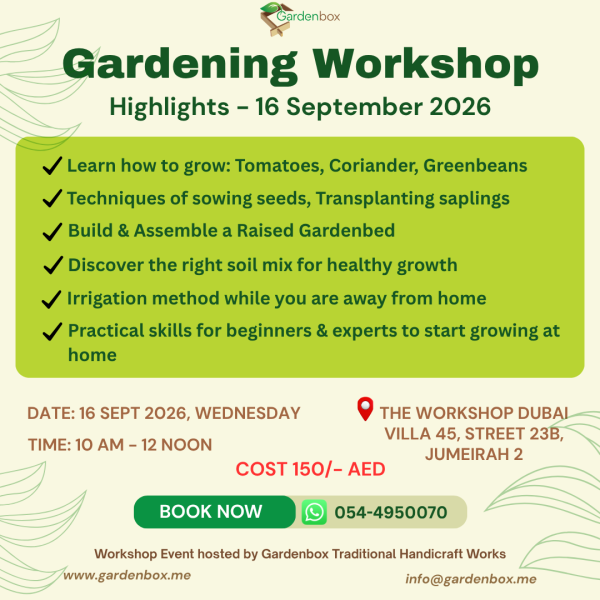 Gardenbox

Gardening Workshop

Highlights - 16 September 2026

✓ Learn how to grow: Tomatoes, Coriander, Greenbeans
✓ Techniques of sowing seeds, Transplanting saplings
✓ Build & Assemble a Raised Gardenbed
✓ Discover the right soil mix for healthy growth
✓ Irrigation method while you are away from home
✓ Practical skills for beginners & experts to start growing at home

DATE: 16 SEPT 2026, WEDNESDAY

TIME: 10 AM - 12 NOON

THE WORKSHOP DUBAI
VILLA 45, STREET 23B,
JUMEIRAH 2

COST 150/- AED

BOOK NOW

054-4950070

Workshop Event hosted by Gardenbox Traditional Handicraft Works

www.gardenbox.me

info@gardenbox.me